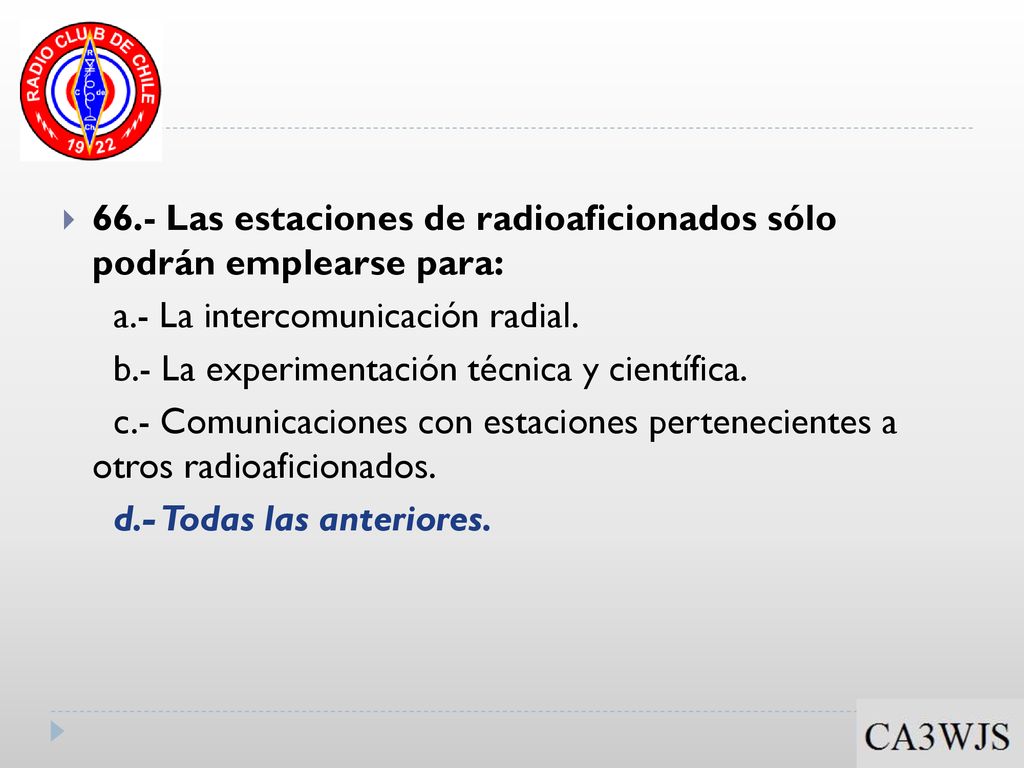 RADIO CLUB DE CHILE
R
C
de
Ch
1922

66.- Las estaciones de radioaficionados sólo podrán emplearse para:

a.- La intercomunicación radial.

b.- La experimentación técnica y científica.

c.- Comunicaciones con estaciones pertenecientes a otros radioaficionados.

d.- Todas las anteriores.

CA3WJS